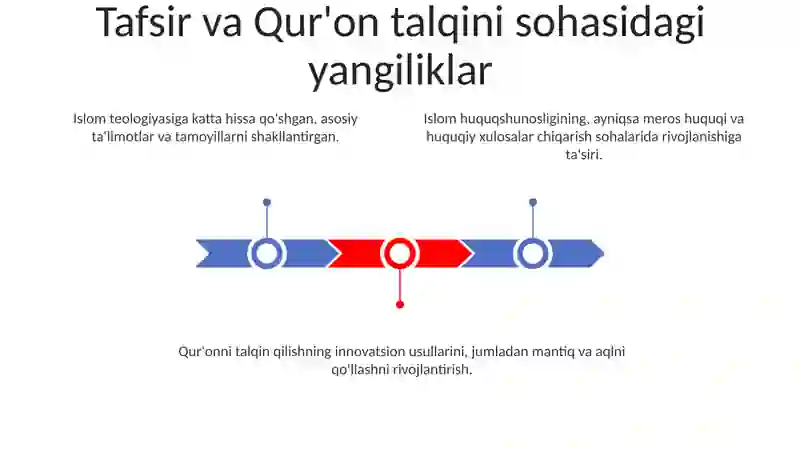 Tafsir va Qur'on talqini sohasidagi yangiliklar

Islom teologiyasiga katta hissa qo'shgan, asosiy ta'limotlar va tamoyillarni shakllantirgan.

Islom huquqshunosligining, ayniqsa meros huquqi va huquqiy xulosalar chiqarish sohalarida rivojlanishiga ta'siri.

Qur'onni talqin qilishning innovatsion usullarini, jumladan mantiq va aqlni qo'llashni rivojlantirish.